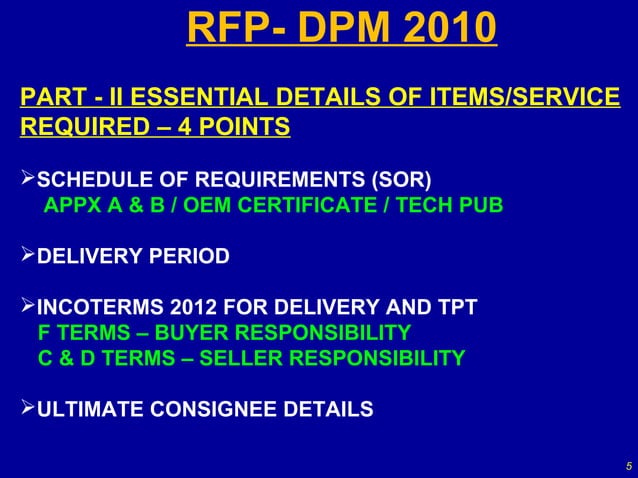 RFP- DPM 2010

PART - II ESSENTIAL DETAILS OF ITEMS/SERVICE REQUIRED – 4 POINTS

➢SCHEDULE OF REQUIREMENTS (SOR)
APPX A & B / OEM CERTIFICATE / TECH PUB

➢DELIVERY PERIOD

➢INCOTERMS 2012 FOR DELIVERY AND TPT
F TERMS – BUYER RESPONSIBILITY
C & D TERMS – SELLER RESPONSIBILITY

➢ULTIMATE CONSIGNEE DETAILS

5